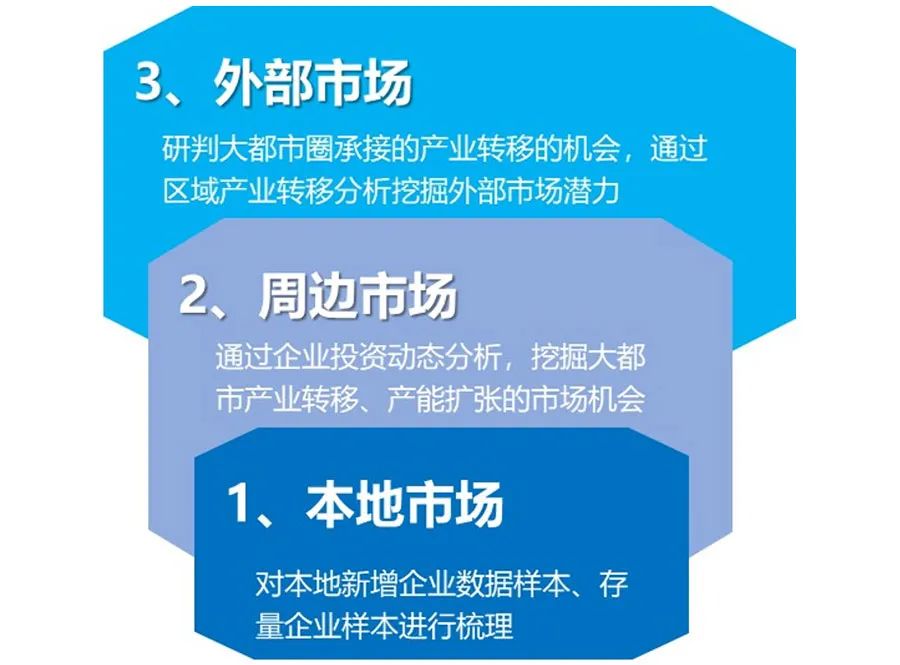 3、外部市场

研判大都市圈承接的产业转移的机会，通过区域产业转移分析挖掘外部市场潜力

2、周边市场

通过企业投资动态分析，挖掘大都市产业转移、产能扩张的市场机会

1、本地市场

对本地新增企业数据样本、存量企业样本进行梳理